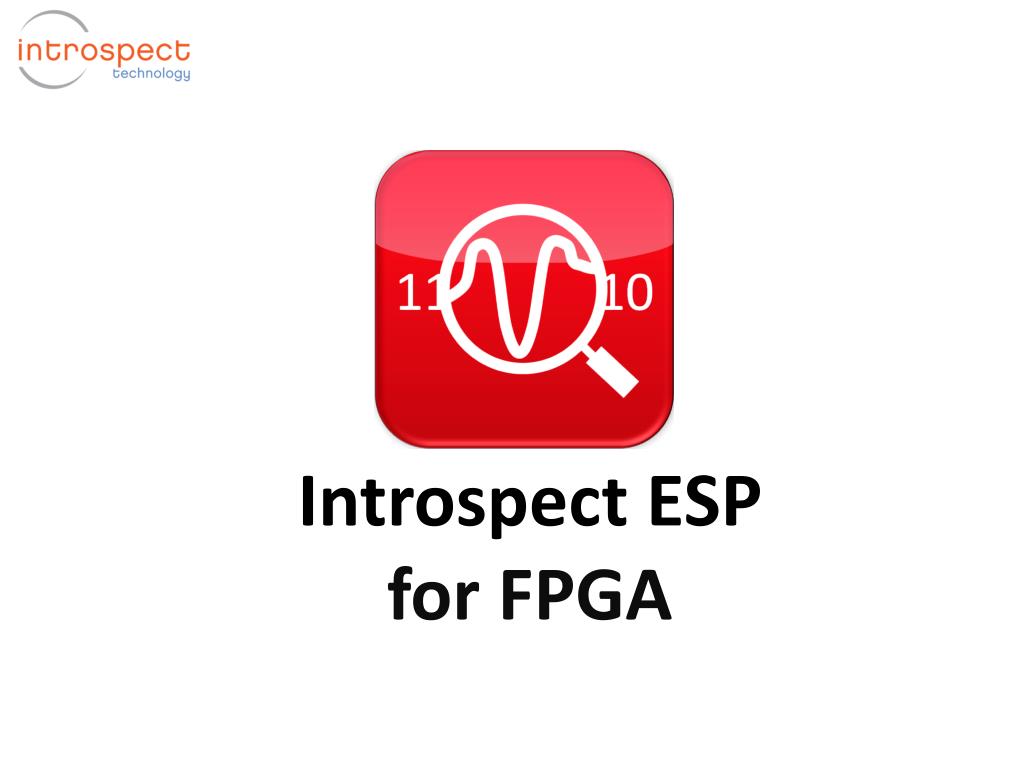 introspect
technology

11 10

Introspect ESP
for FPGA